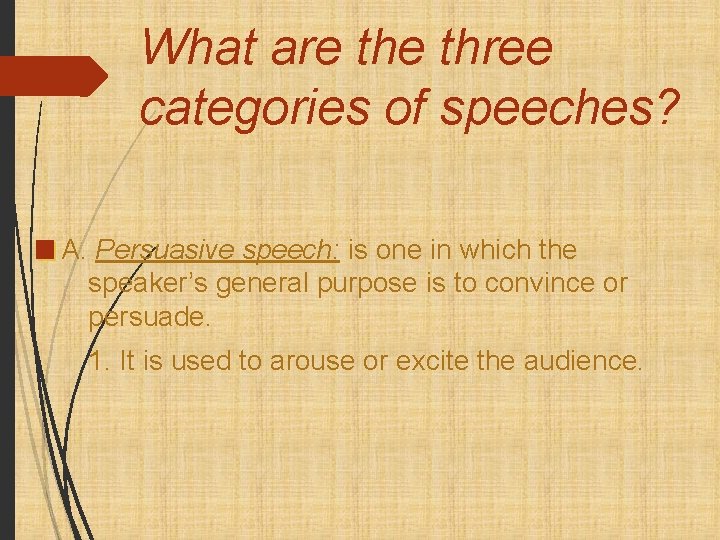 What are the three categories of speeches?

A. Persuasive speech: is one in which the speaker's general purpose is to convince or persuade.

1. It is used to arouse or excite the audience.